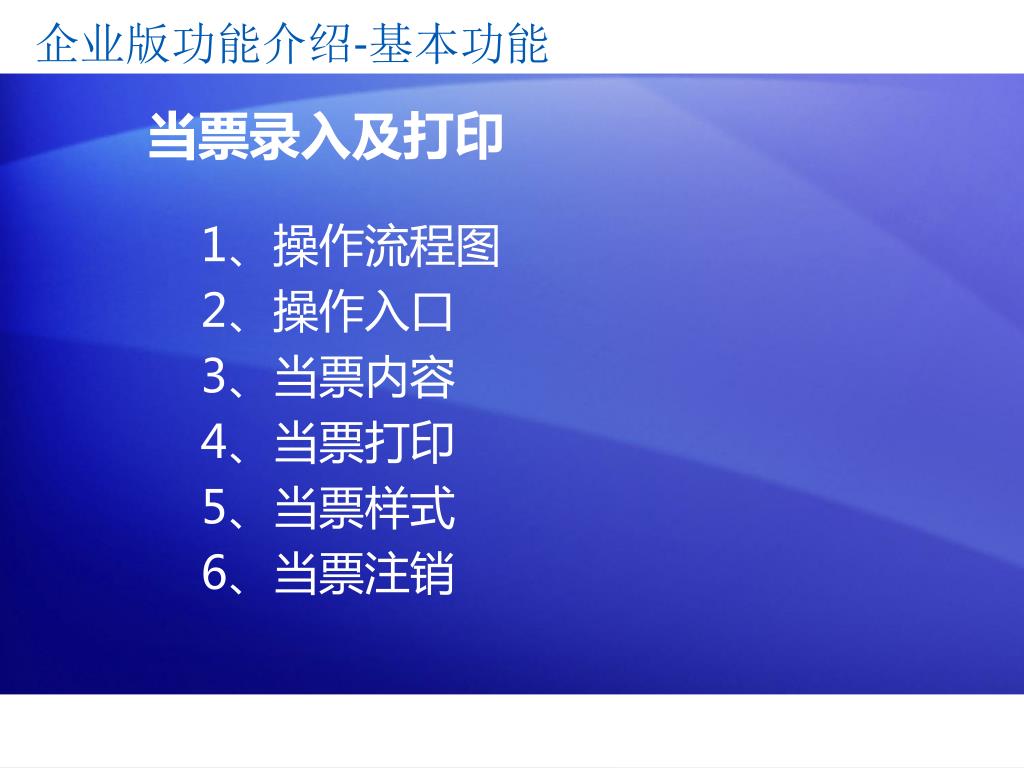 企业版功能介绍-基本功能

当票录入及打印

1、操作流程图
2、操作入口
3、当票内容
4、当票打印
5、当票样式
6、当票注销